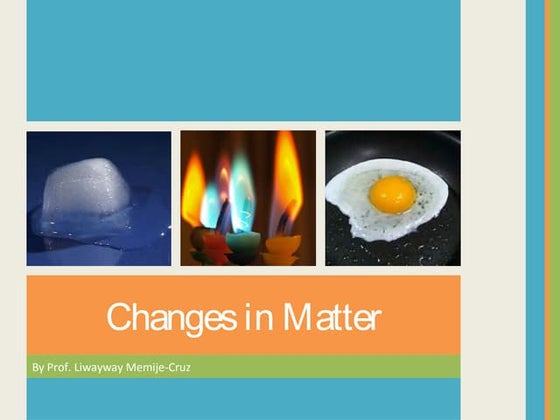 Changes in Matter

By Prof. Liwayway Memije-Cruz